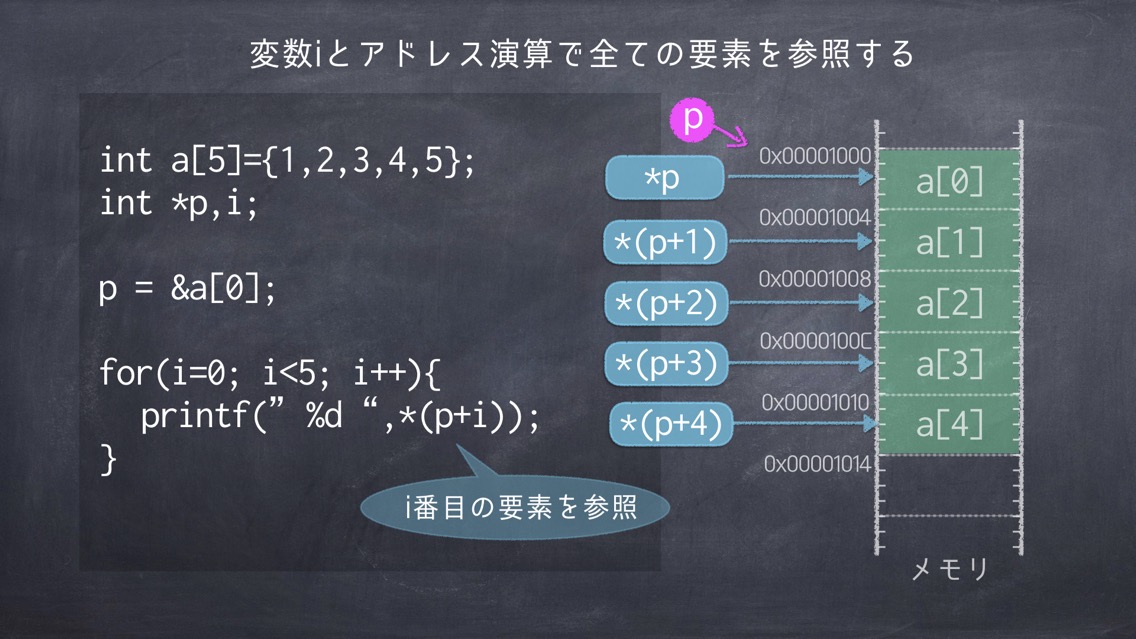 変数iとアドレス演算で全ての要素を参照する

int a[5]={1,2,3,4,5};
int *p,i;

p = &a[0];

for(i=0; i<5; i++){
  printf(” %d “,*(p+i));
}

i番目の要素を参照

p

*p
*(p+1)
*(p+2)
*(p+3)
*(p+4)

0x00001000
0x00001004
0x00001008
0x0000100C
0x00001010
0x00001014

a[0]
a[1]
a[2]
a[3]
a[4]

メモリ